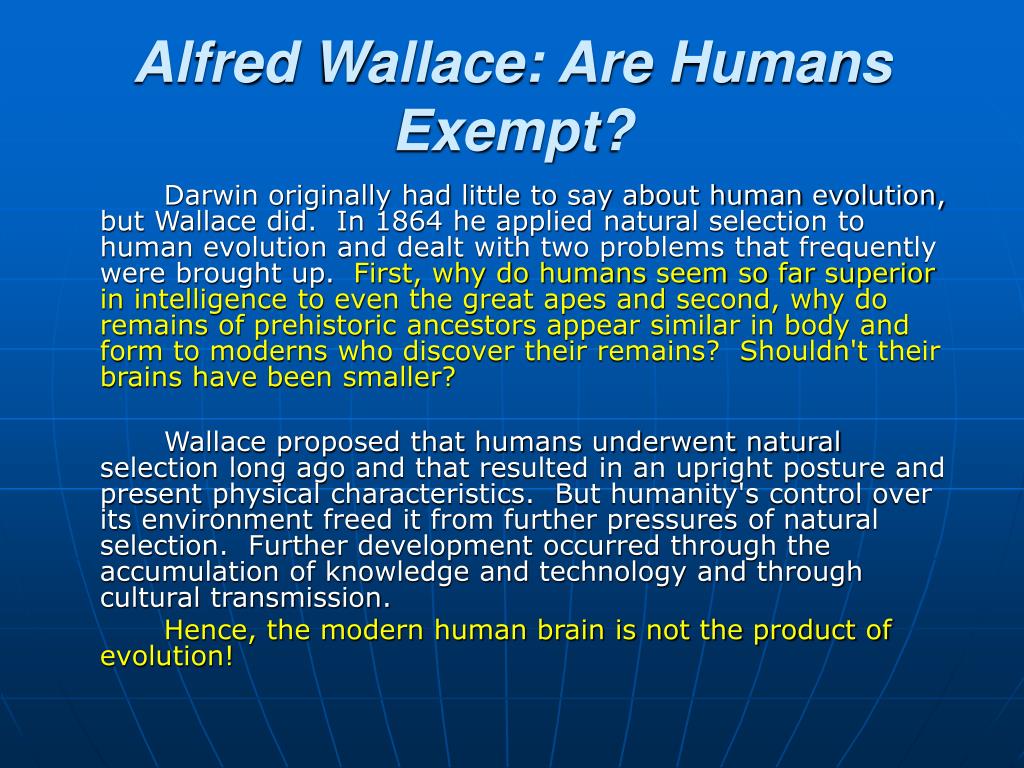 Alfred Wallace: Are Humans Exempt?

Darwin originally had little to say about human evolution, but Wallace did. In 1864 he applied natural selection to human evolution and dealt with two problems that frequently were brought up. First, why do humans seem so far superior in intelligence to even the great apes and second, why do remains of prehistoric ancestors appear similar in body and form to moderns who discover their remains? Shouldn't their brains have been smaller?

Wallace proposed that humans underwent natural selection long ago and that resulted in an upright posture and present physical characteristics. But humanity's control over its environment freed it from further pressures of natural selection. Further development occurred through the accumulation of knowledge and technology and through cultural transmission.

Hence, the modern human brain is not the product of evolution!